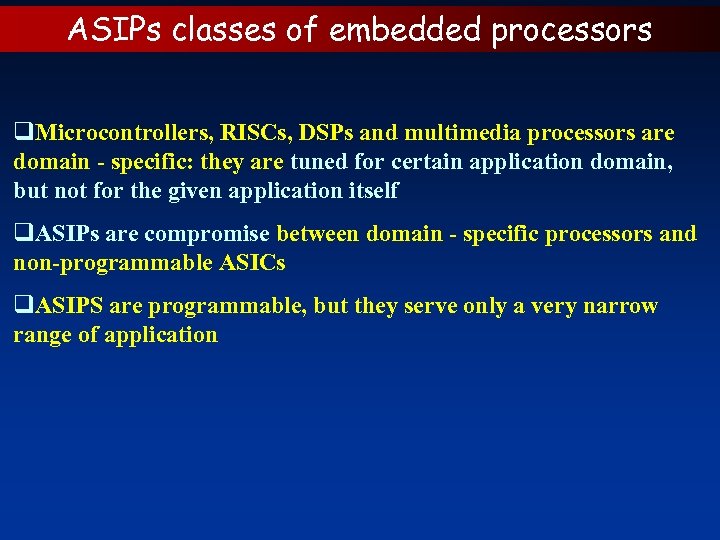 ASIPs classes of embedded processors

❑Microcontrollers, RISCs, DSPs and multimedia processors are domain - specific: they are tuned for certain application domain, but not for the given application itself

❑ASIPs are compromise between domain - specific processors and non-programmable ASICs

❑ASIPS are programmable, but they serve only a very narrow range of application